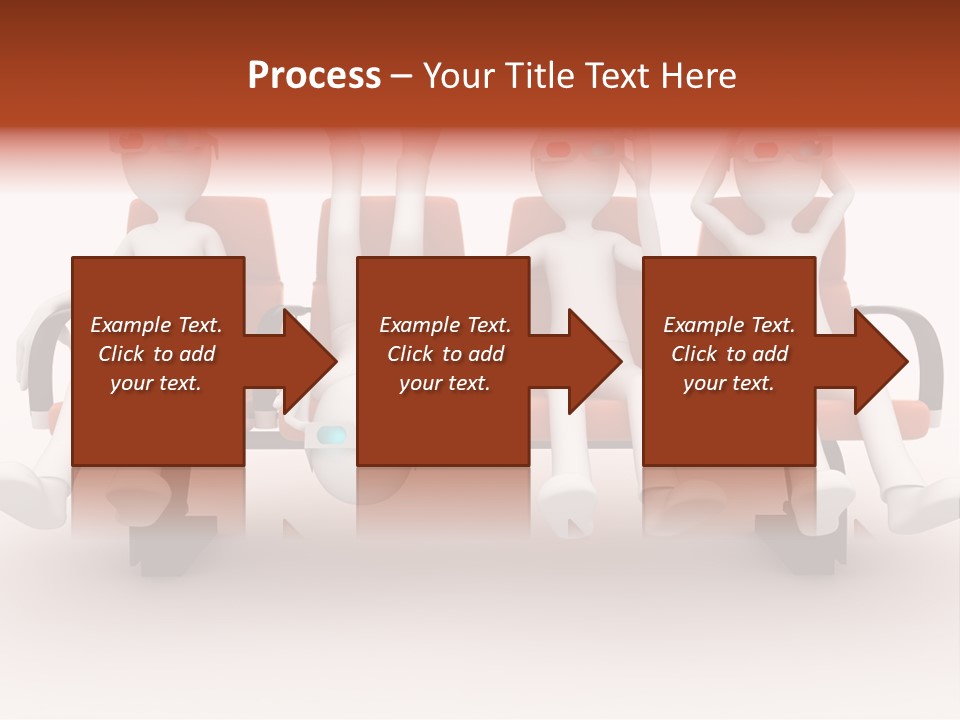 Process – Your Title Text Here

Example Text. Click to add your text.

Example Text. Click to add your text.

Example Text. Click to add your text.